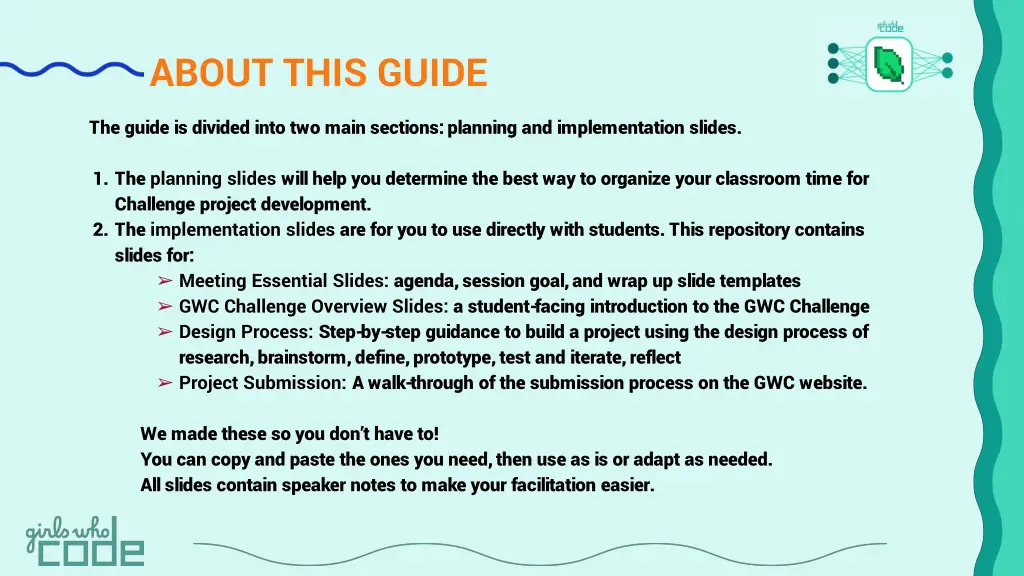 girls who code

ABOUT THIS GUIDE

The guide is divided into two main sections: planning and implementation slides.

1. The planning slides will help you determine the best way to organize your classroom time for Challenge project development.
2. The implementation slides are for you to use directly with students. This repository contains slides for:
➢ Meeting Essential Slides: agenda, session goal, and wrap up slide templates
➢ GWC Challenge Overview Slides: a student-facing introduction to the GWC Challenge
➢ Design Process: Step-by-step guidance to build a project using the design process of research, brainstorm, define, prototype, test and iterate, reflect
➢ Project Submission: A walk-through of the submission process on the GWC website.

We made these so you don't have to!
You can copy and paste the ones you need, then use as is or adapt as needed.
All slides contain speaker notes to make your facilitation easier.

girls who code